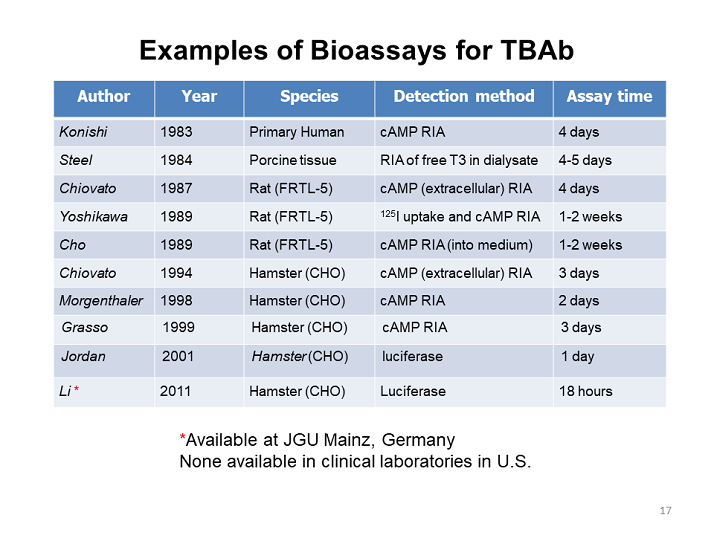 Examples of Bioassays for TBAb

| Author | Year | Species | Detection method | Assay time |
|---|---|---|---|---|
| Konishi | 1983 | Primary Human | cAMP RIA | 4 days |
| Steel | 1984 | Porcine tissue | RIA of free T3 in dialysate | 4-5 days |
| Chiovato | 1987 | Rat (FRTL-5) | cAMP (extracellular) RIA | 4 days |
| Yoshikawa | 1989 | Rat (FRTL-5) | $^{125}$I uptake and cAMP RIA | 1-2 weeks |
| Cho | 1989 | Rat (FRTL-5) | cAMP RIA (into medium) | 1-2 weeks |
| Chiovato | 1994 | Hamster (CHO) | cAMP (extracellular) RIA | 3 days |
| Morgenthaler | 1998 | Hamster (CHO) | cAMP RIA | 2 days |
| Grasso | 1999 | Hamster (CHO) | cAMP RIA | 3 days |
| Jordan | 2001 | Hamster (CHO) | luciferase | 1 day |
| Li * | 2011 | Hamster (CHO) | Luciferase | 18 hours |

*Available at JGU Mainz, Germany
None available in clinical laboratories in U.S.

17